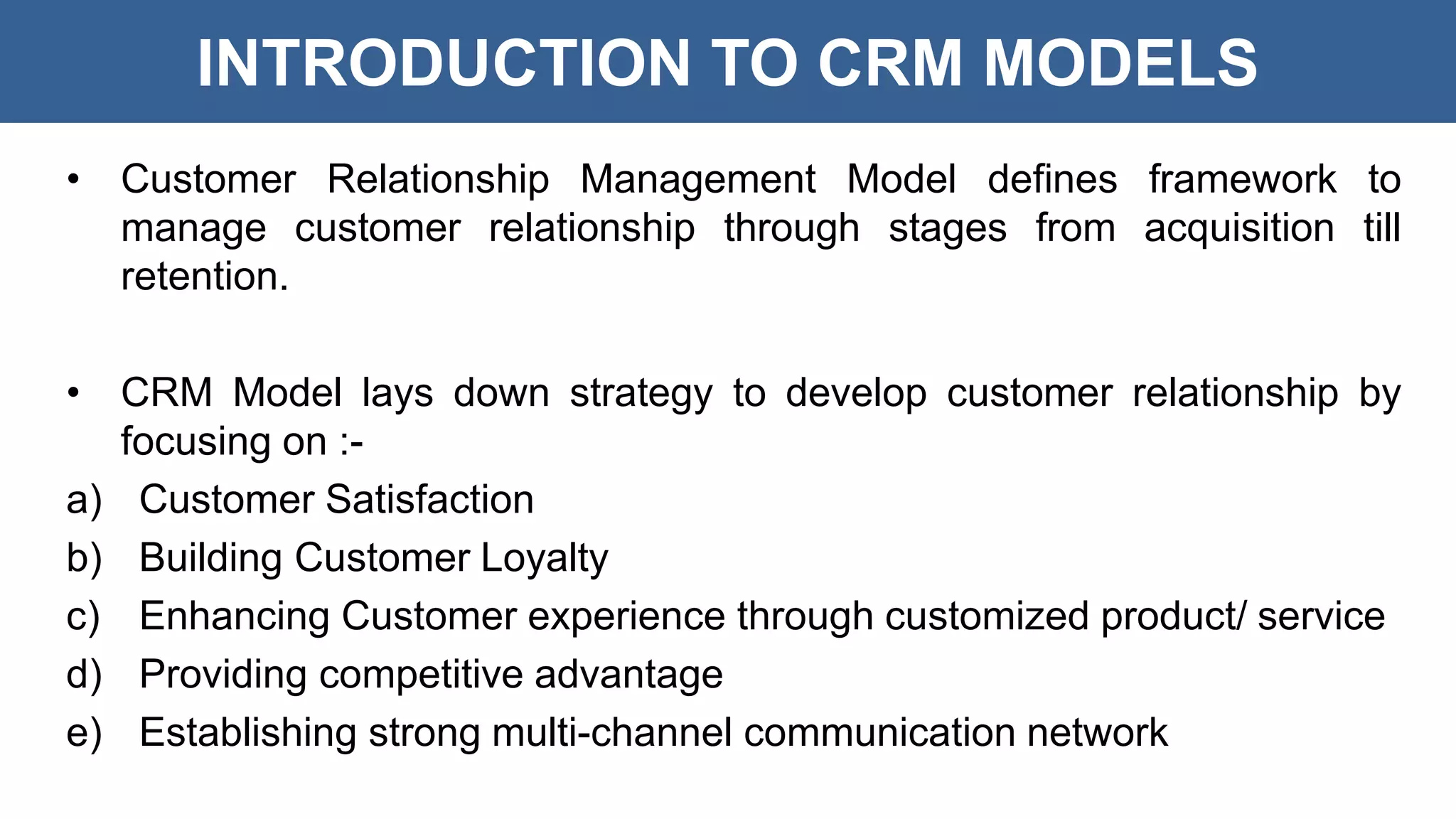 INTRODUCTION TO CRM MODELS

• Customer Relationship Management Model defines framework to manage customer relationship through stages from acquisition till retention.

• CRM Model lays down strategy to develop customer relationship by focusing on :-

a) Customer Satisfaction
b) Building Customer Loyalty
c) Enhancing Customer experience through customized product/ service
d) Providing competitive advantage
e) Establishing strong multi-channel communication network